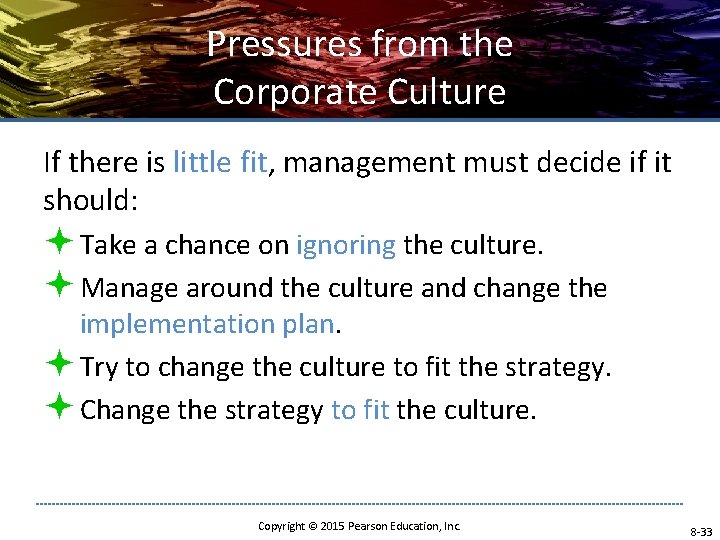 Pressures from the Corporate Culture

If there is little fit, management must decide if it should:

Take a chance on ignoring the culture.

Manage around the culture and change the implementation plan.

Try to change the culture to fit the strategy.

Change the strategy to fit the culture.

Copyright © 2015 Pearson Education, Inc.

8-33